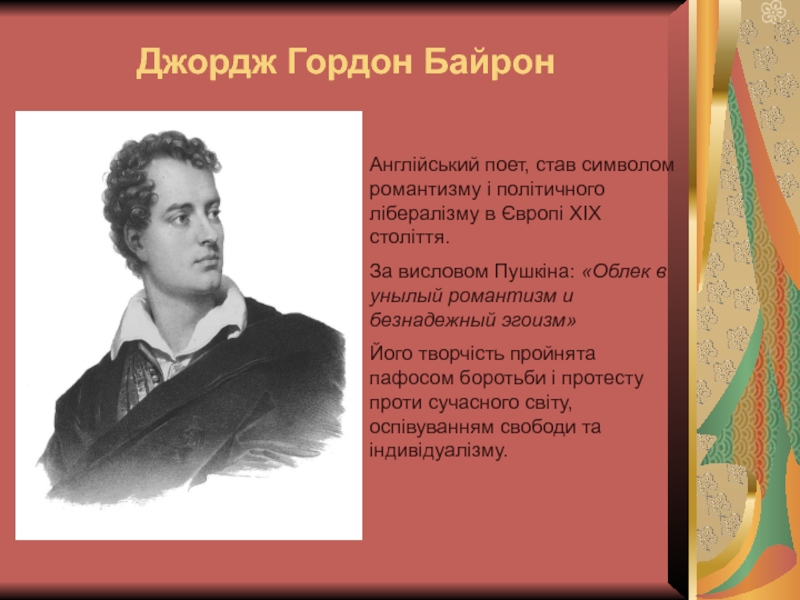 Джордж Гордон Байрон

Англійський поет, став символом романтизму і політичного лібералізму в Європі XIX століття.

За висловом Пушкіна: «Облек в унылый романтизм и безнадежный эгоизм»

Його творчість пройнята пафосом боротьби і протесту проти сучасного світу, оспівуванням свободи та індивідуалізму.